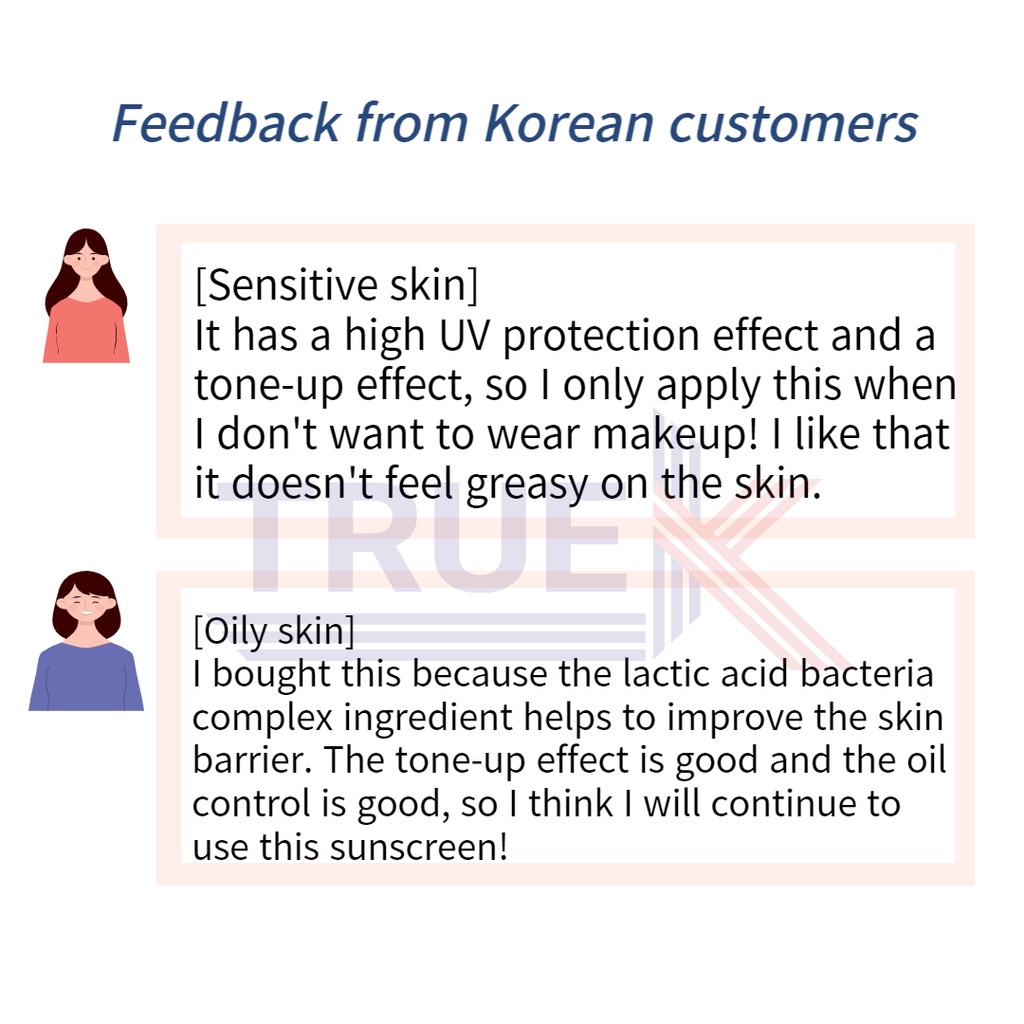 Feedback from Korean customers

[Sensitive skin]
It has a high UV protection effect and a tone-up effect, so I only apply this when I don't want to wear makeup! I like that it doesn't feel greasy on the skin.

TRUEK

[Oily skin]
I bought this because the lactic acid bacteria complex ingredient helps to improve the skin barrier. The tone-up effect is good and the oil control is good, so I think I will continue to use this sunscreen!